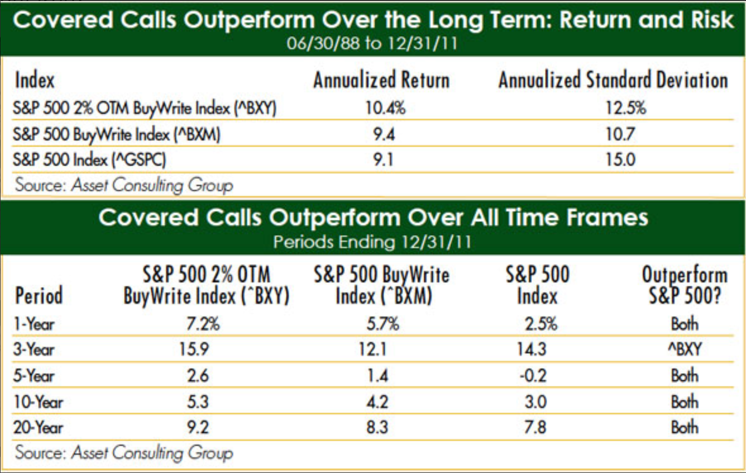 Covered Calls Outperform Over the Long Term: Return and Risk
06/30/88 to 12/31/11

| Index | Annualized Return | Annualized Standard Deviation |
|---|---|---|
| S&P 500 2% OTM BuyWrite Index (^BXY) | 10.4% | 12.5% |
| S&P 500 BuyWrite Index (^BXM) | 9.4 | 10.7 |
| S&P 500 Index (^GSPC) | 9.1 | 15.0 |

Source: Asset Consulting Group

Covered Calls Outperform Over All Time Frames
Periods Ending 12/31/11

| Period | S&P 500 2% OTM BuyWrite Index (^BXY) | S&P 500 BuyWrite Index (^BXM) | S&P 500 Index | Outperform S&P 500? |
|---|---|---|---|---|
| 1-Year | 7.2% | 5.7% | 2.5% | Both |
| 3-Year | 15.9 | 12.1 | 14.3 | ^BXY |
| 5-Year | 2.6 | 1.4 | -0.2 | Both |
| 10-Year | 5.3 | 4.2 | 3.0 | Both |
| 20-Year | 9.2 | 8.3 | 7.8 | Both |

Source: Asset Consulting Group